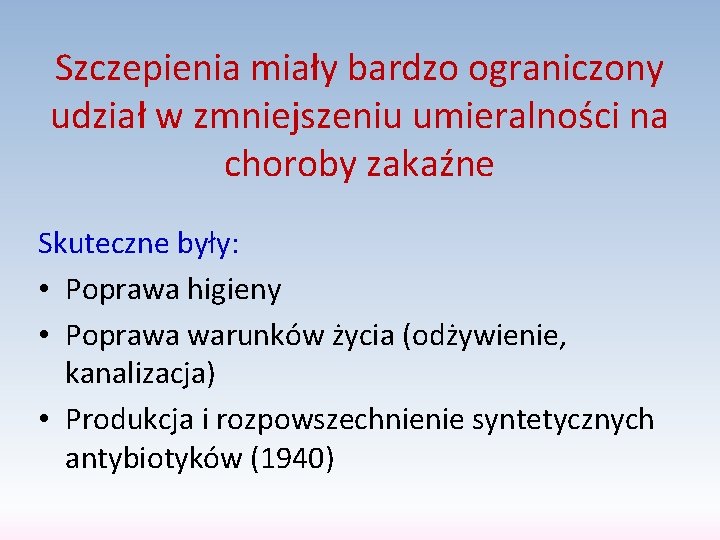 Szczepienia miały bardzo ograniczony udział w zmniejszeniu umieralności na choroby zakaźne

Skuteczne były:
• Poprawa higieny
• Poprawa warunków życia (odżywienie, kanalizacja)
• Produkcja i rozpowszechnienie syntetycznych antybiotyków (1940)